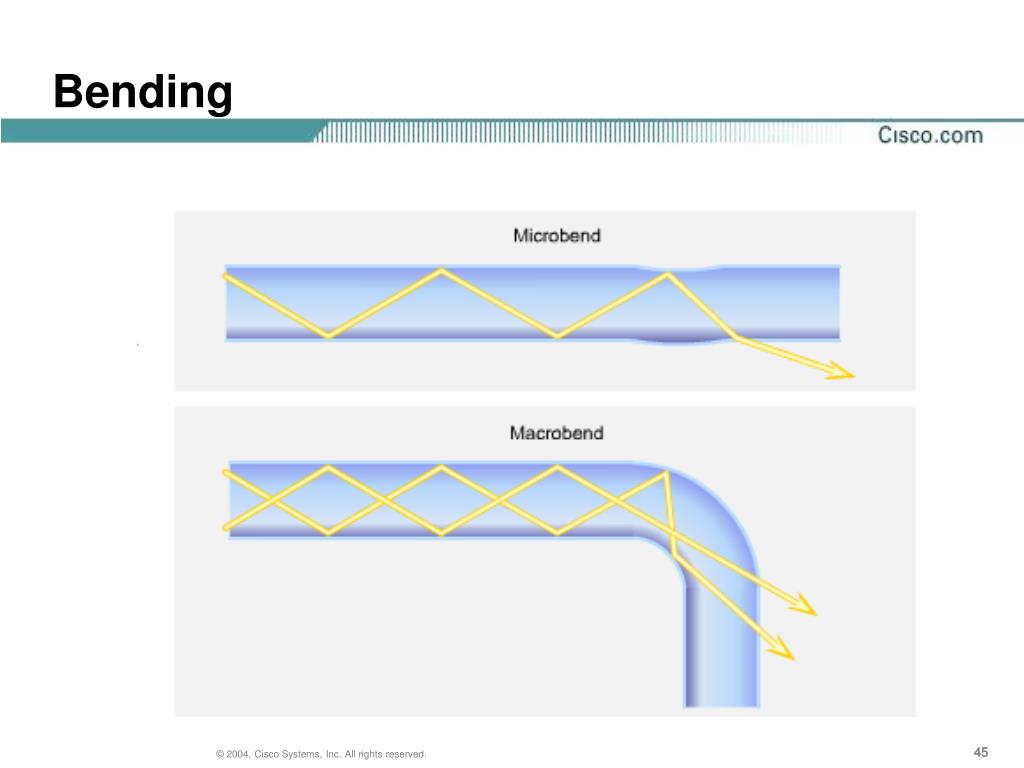 Bending

Cisco.com

Microbend

Macrobend

© 2004, Cisco Systems, Inc. All rights reserved.

45